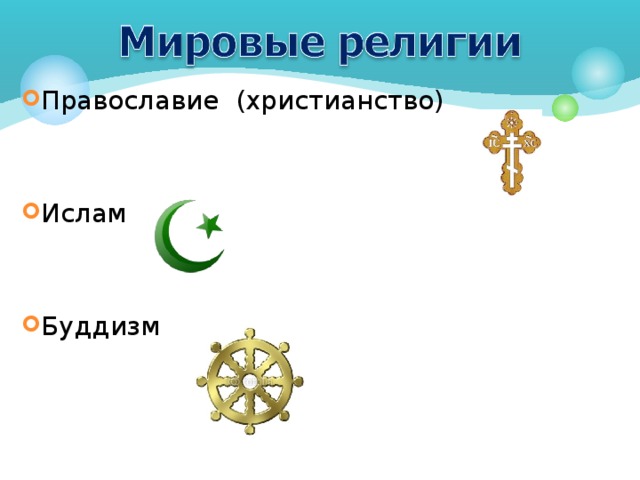 Мировые религии

Православие (христианство)

IC XC

Ислам

Буддизм